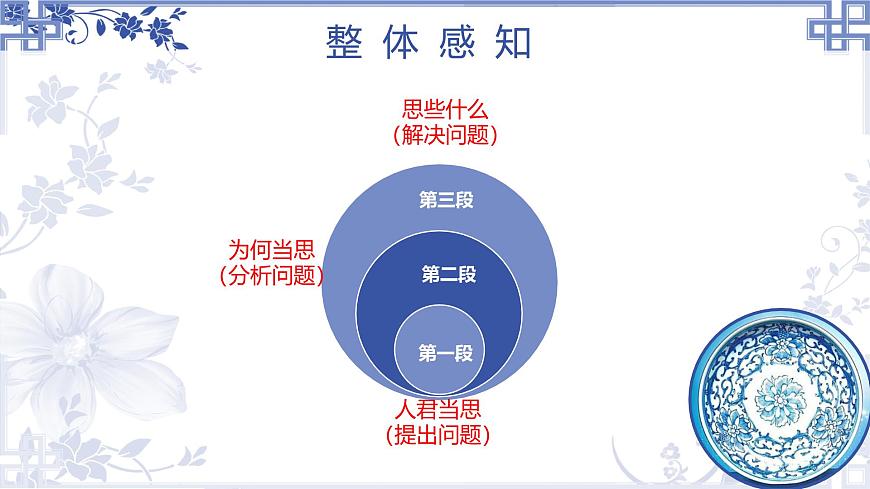 整体感知

思些什么
(解决问题)

第三段

为何当思
(分析问题)

第二段

第一段

人君当思
(提出问题)